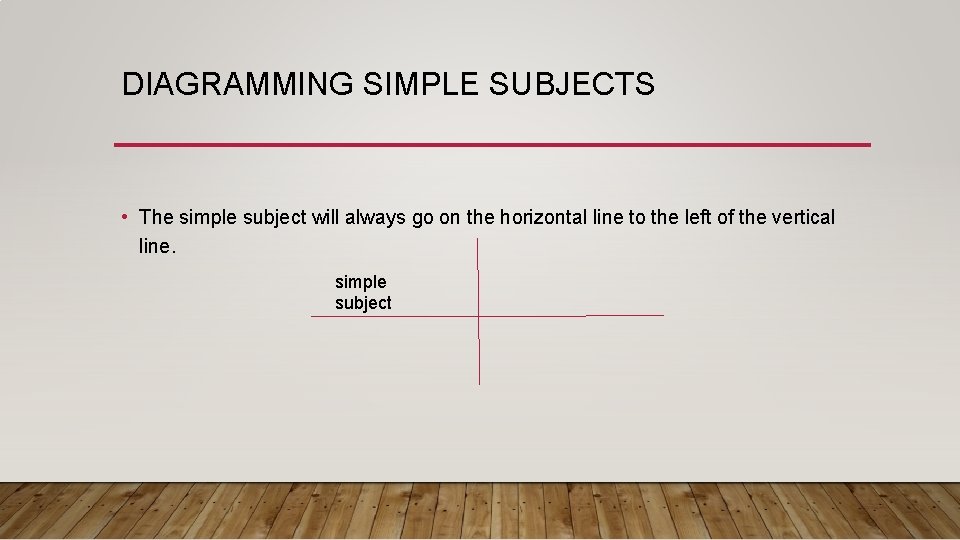 DIAGRAMMING SIMPLE SUBJECTS

• The simple subject will always go on the horizontal line to the left of the vertical line.

simple subject